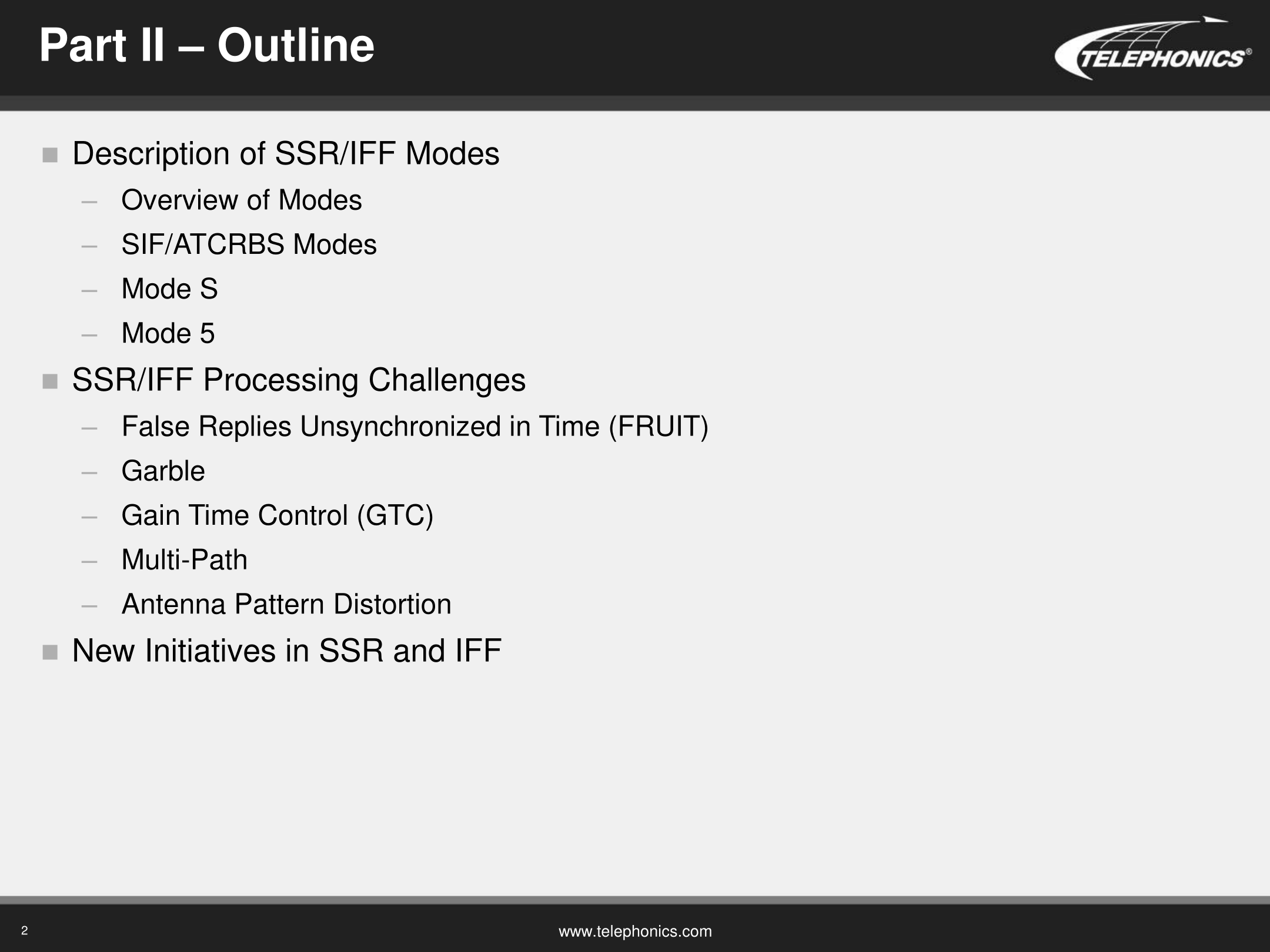 Part II – Outline

TELEPHONICS®

■ Description of SSR/IFF Modes
– Overview of Modes
– SIF/ATCRBS Modes
– Mode S
– Mode 5

■ SSR/IFF Processing Challenges
– False Replies Unsynchronized in Time (FRUIT)
– Garble
– Gain Time Control (GTC)
– Multi-Path
– Antenna Pattern Distortion

■ New Initiatives in SSR and IFF

2

www.telephonics.com